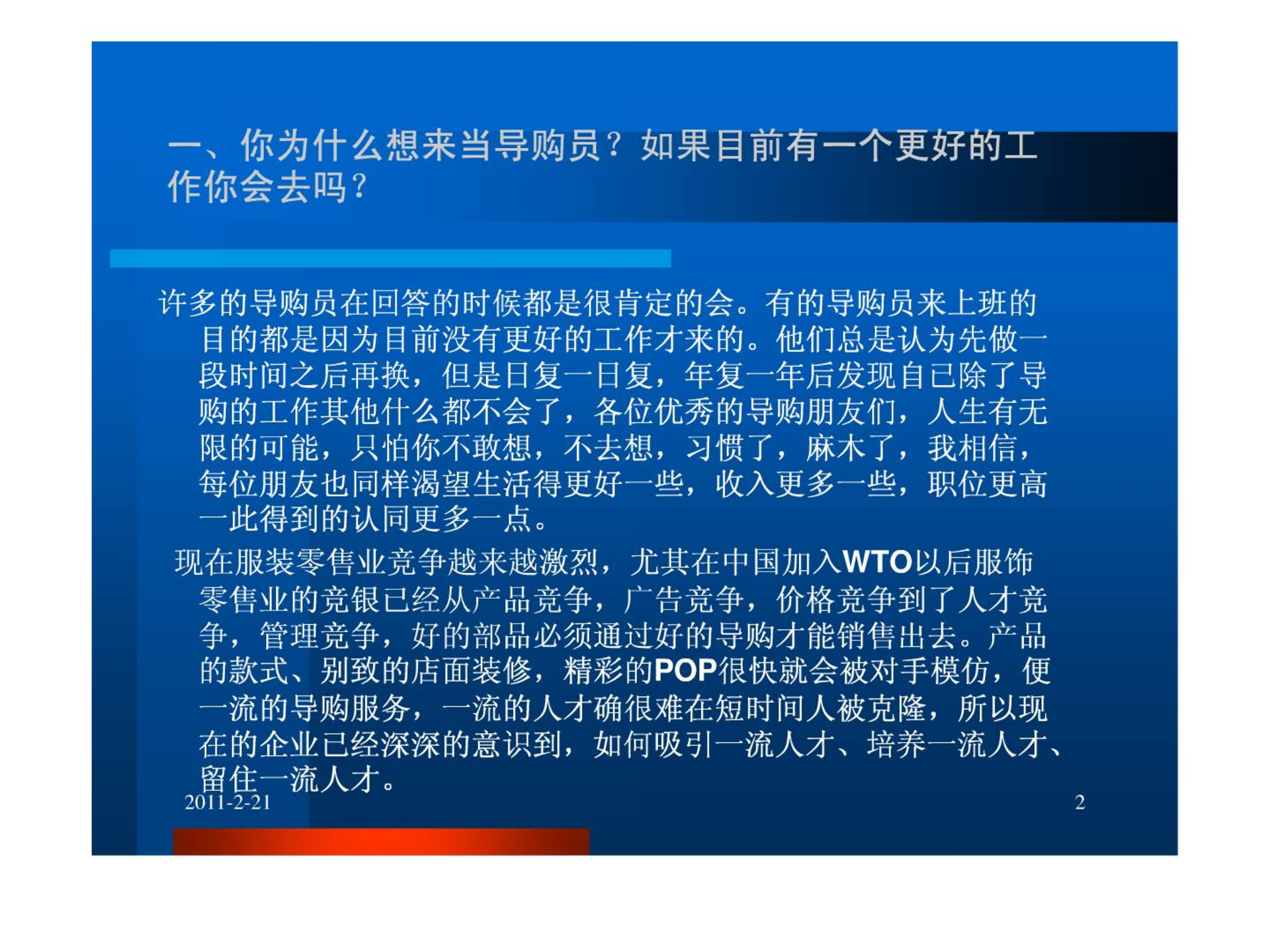 一、你为什么想来当导购员？如果目前有一个更好的工作你会去吗？

许多的导购员在回答的时候都是很肯定的会。有的导购员来上班的目的都是因为目前没有更好的工作才来的。他们总是认为先做一段时间之后再换，但是日复一日复，年复一年后发现自已除了导购的工作其他什么都不会了，各位优秀的导购朋友们，人生有无限的可能，只怕你不敢想，不去想，习惯了，麻木了，我相信，每位朋友也同样渴望生活得更好一些，收入更多一些，职位更高一此得到的认同更多一点。

现在服装零售业竞争越来越激烈，尤其在中国加入WTO以后服饰零售业的竞银已经从产品竞争，广告竞争，价格竞争到了人才竞争，管理竞争，好的部品必须通过好的导购才能销售出去。产品的款式、别致的店面装修，精彩的POP很快就会被对手模仿，便一流的导购服务，一流的人才确很难在短时间人被克隆，所以现在的企业已经深深的意识到，如何吸引一流人才、培养一流人才、留住一流人才。

2011-2-21

2